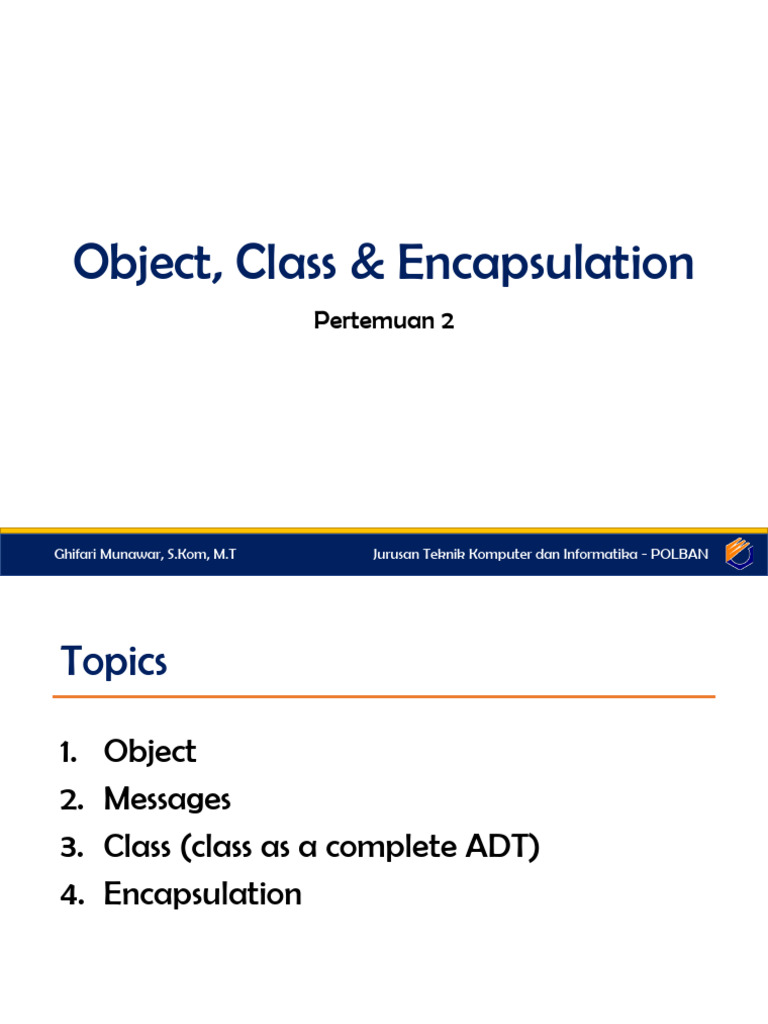 Object, Class & Encapsulation

Pertemuan 2

Ghifari Munawar, S.Kom, M.T

Jurusan Teknik Komputer dan Informatika - POLBAN

Topics

1. Object
2. Messages
3. Class (class as a complete ADT)
4. Encapsulation